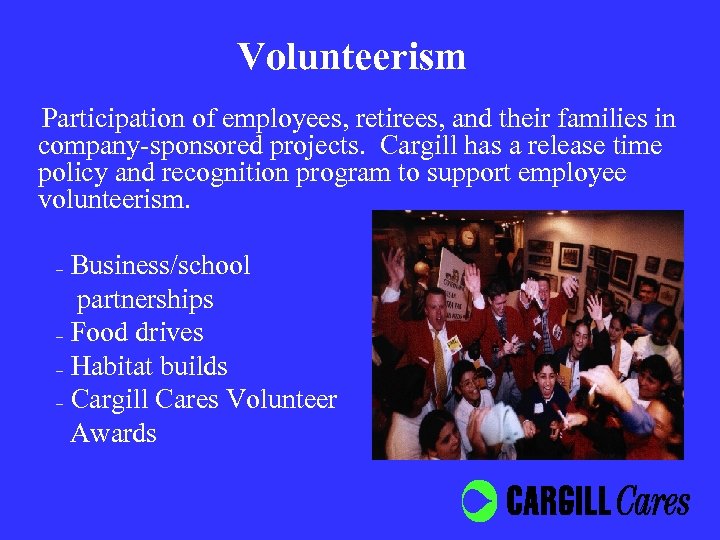 Volunteerism

Participation of employees, retirees, and their families in company-sponsored projects. Cargill has a release time policy and recognition program to support employee volunteerism.

- Business/school partnerships
- Food drives
- Habitat builds
- Cargill Cares Volunteer Awards

CARGILL Cares